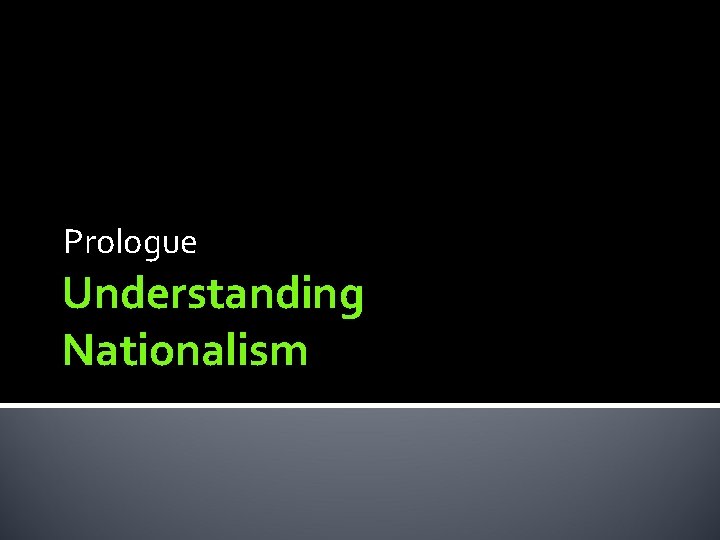 Prologue

Understanding Nationalism